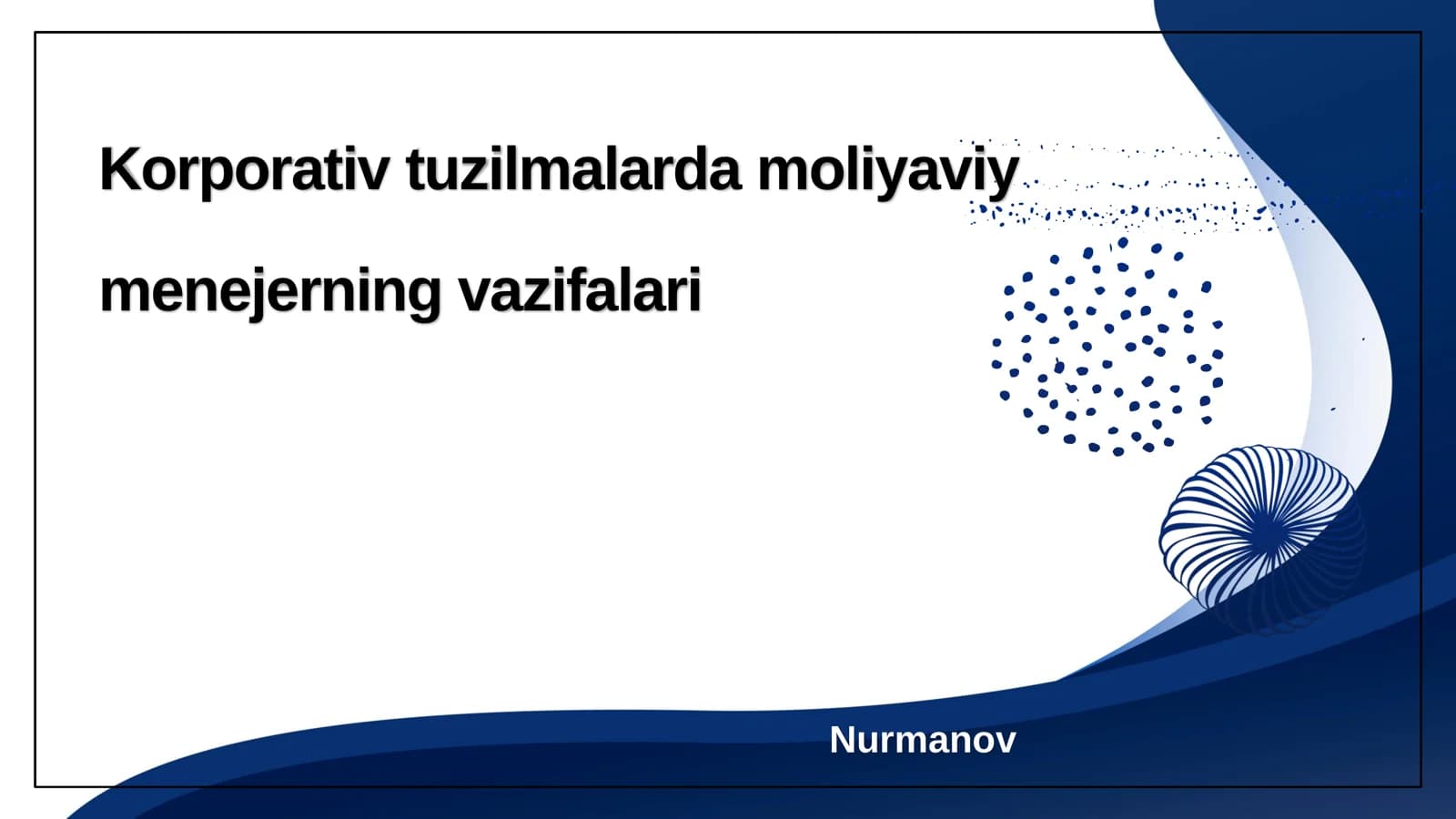 Korporativ tuzilmalarda moliyaviy menejerning vazifalari

Nurmanov